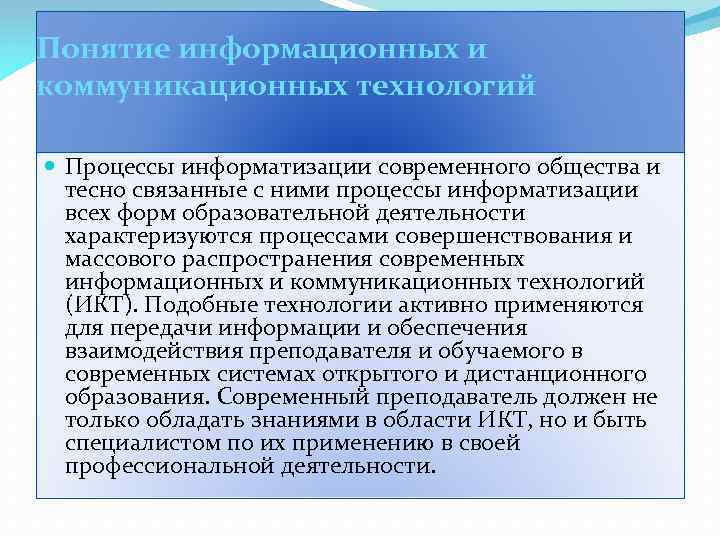 Понятие информационных и коммуникационных технологий

Процессы информатизации современного общества и тесно связанные с ними процессы информатизации всех форм образовательной деятельности характеризуются процессами совершенствования и массового распространения современных информационных и коммуникационных технологий (ИКТ). Подобные технологии активно применяются для передачи информации и обеспечения взаимодействия преподавателя и обучаемого в современных системах открытого и дистанционного образования. Современный преподаватель должен не только обладать знаниями в области ИКТ, но и быть специалистом по их применению в своей профессиональной деятельности.